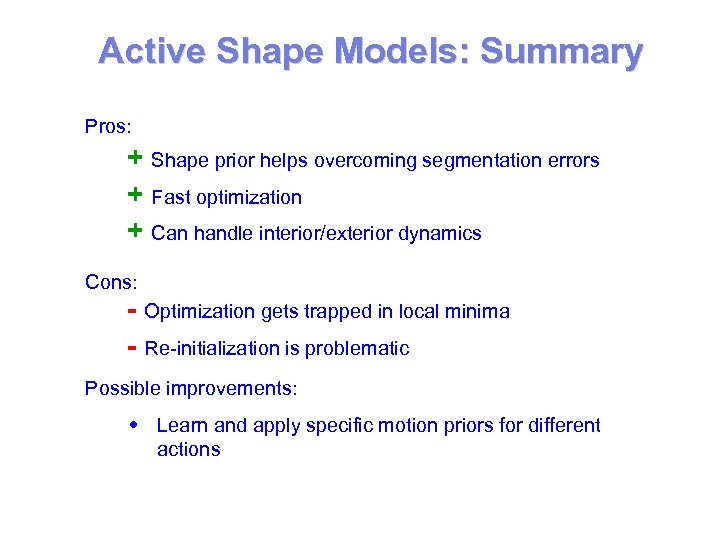 Active Shape Models: Summary

Pros:

+ Shape prior helps overcoming segmentation errors

+ Fast optimization

+ Can handle interior/exterior dynamics

Cons:

- Optimization gets trapped in local minima

- Re-initialization is problematic

Possible improvements:

• Learn and apply specific motion priors for different actions